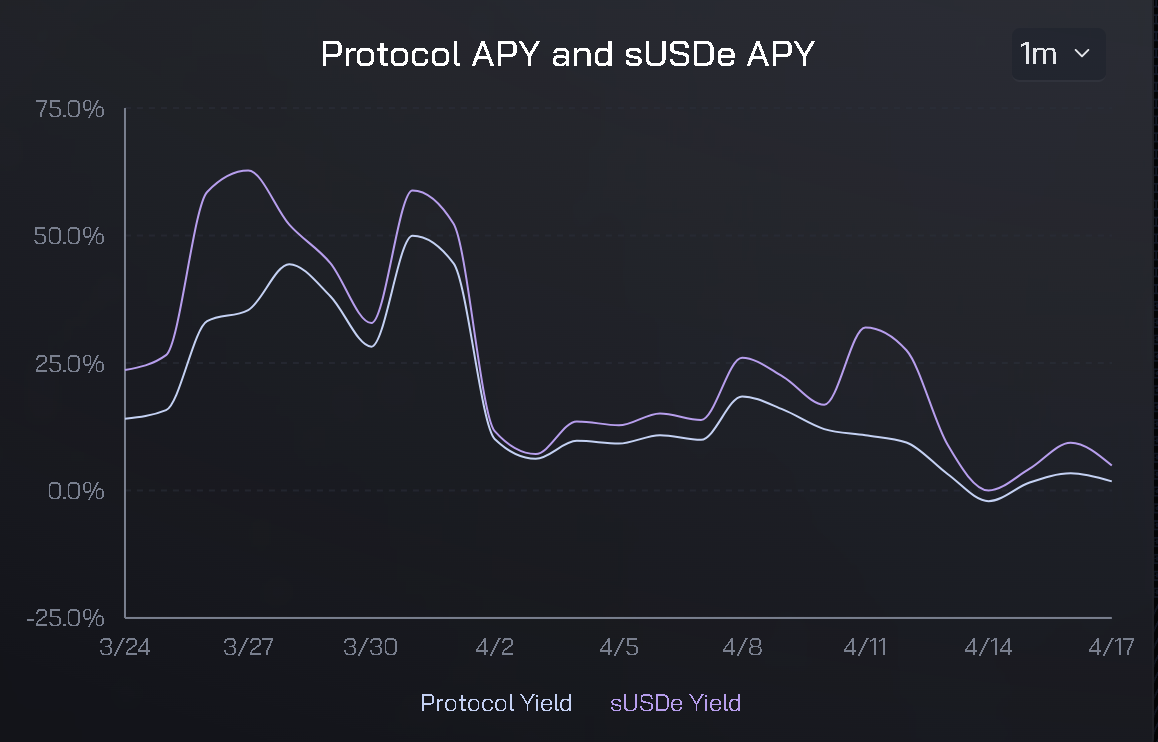 Protocol APY and sUSDe APY

1m

75.0%
50.0%
25.0%
0.0%
-25.0%

3/24 3/27 3/30 4/2 4/5 4/8 4/11 4/14 4/17

Protocol Yield sUSDe Yield